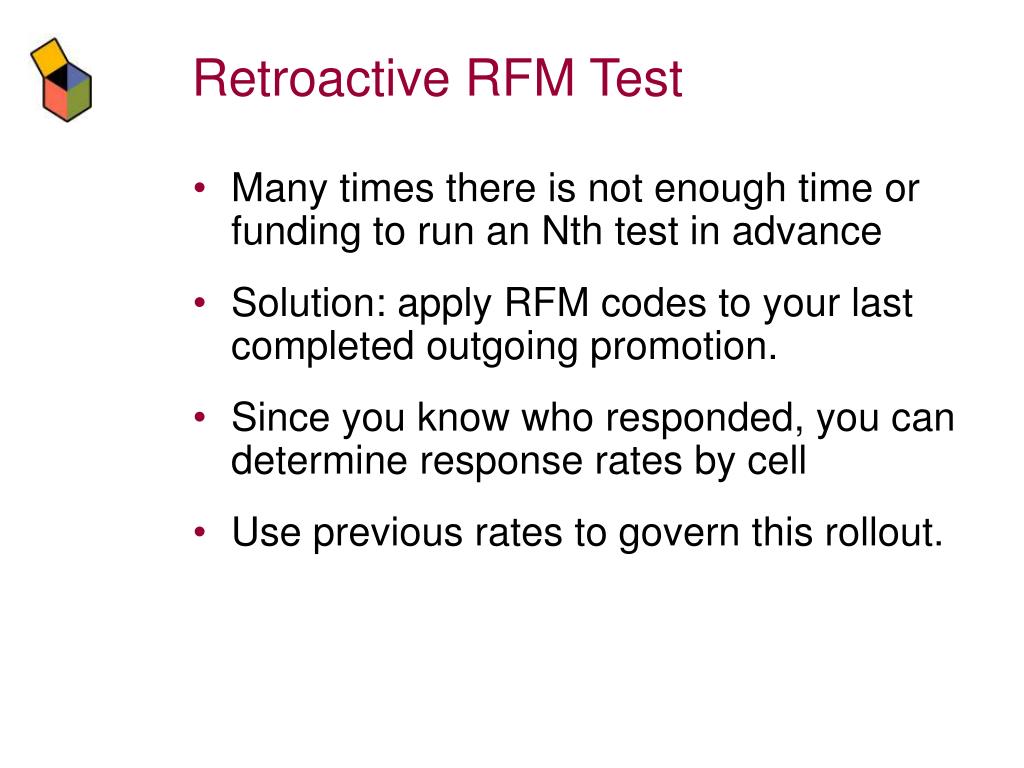 Retroactive RFM Test

• Many times there is not enough time or funding to run an Nth test in advance

• Solution: apply RFM codes to your last completed outgoing promotion.

• Since you know who responded, you can determine response rates by cell

• Use previous rates to govern this rollout.